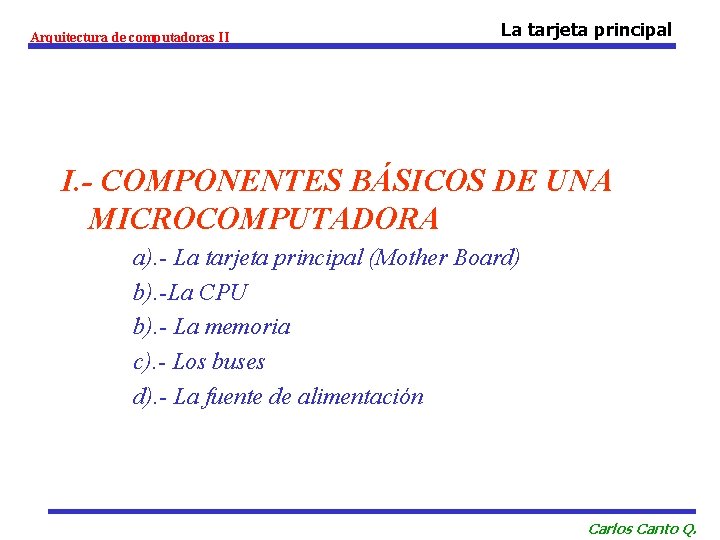 Arquitectura de computadoras II

La tarjeta principal

I.- COMPONENTES BÁSICOS DE UNA MICROCOMPUTADORA

a).- La tarjeta principal (Mother Board)

b).-La CPU

b).- La memoria

c).- Los buses

d).- La fuente de alimentación

Carlos Canto Q.